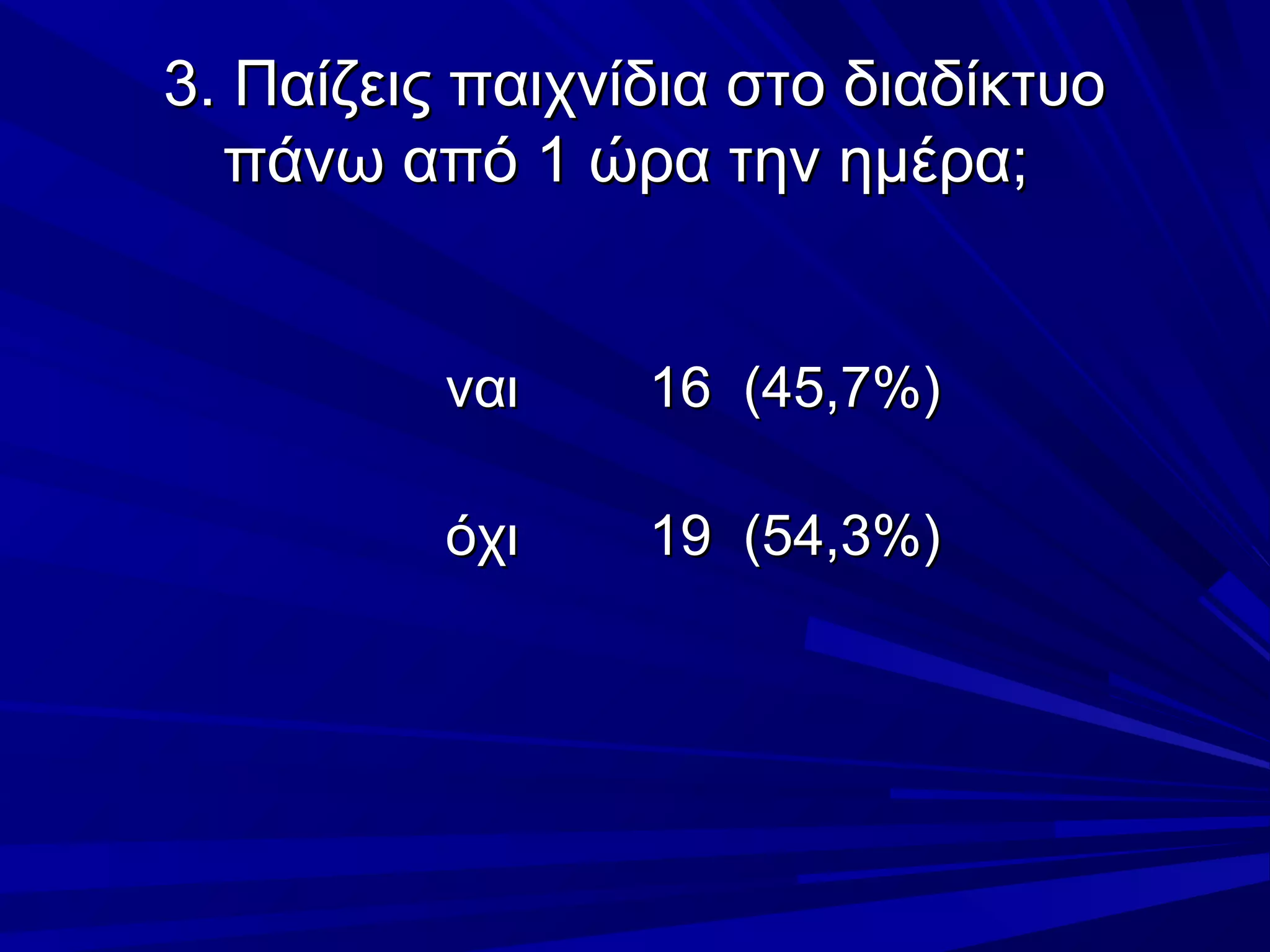 3. Παίζεις παιχνίδια στο διαδίκτυο πάνω από 1 ώρα την ημέρα;

ναι 16 (45,7%)

όχι 19 (54,3%)